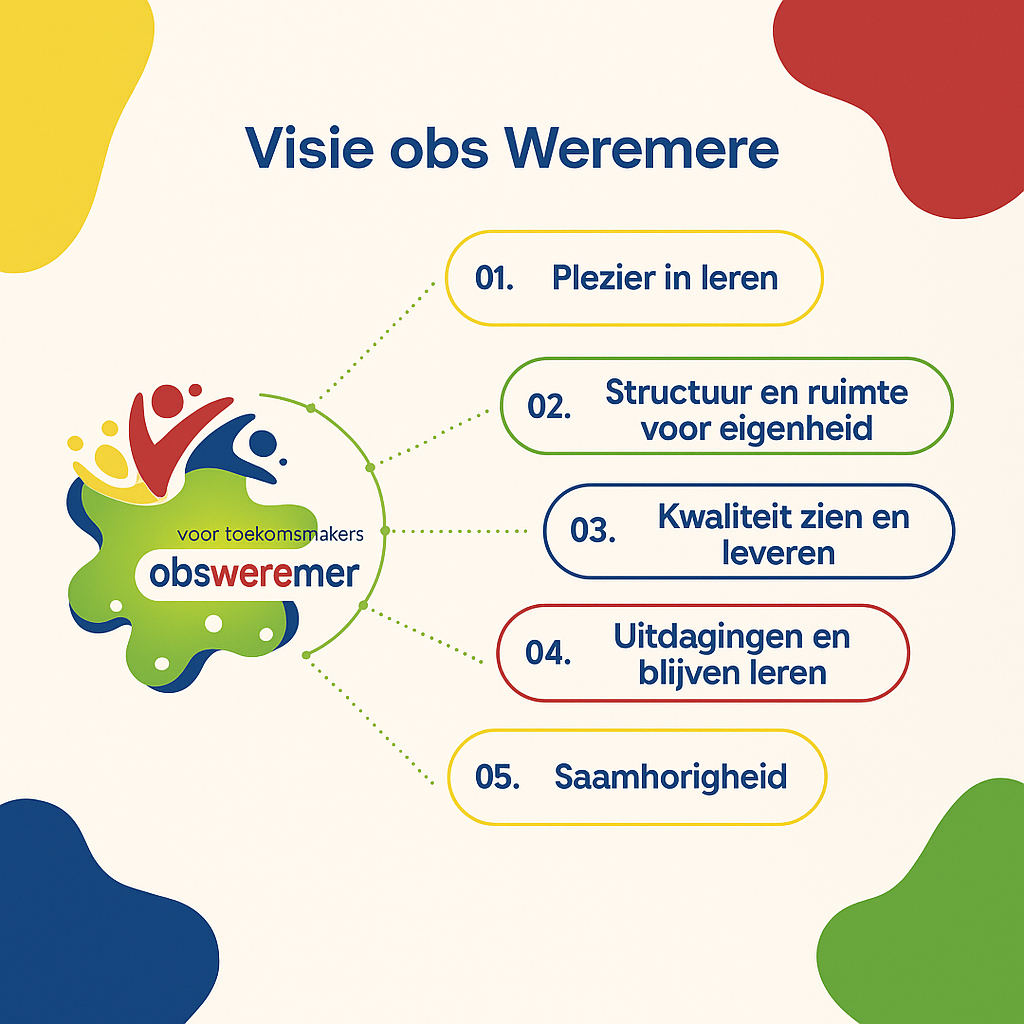 Visie obs Weremere

voor toekomsmakers
obsweremer

01. Plezier in leren

02. Structuur en ruimte voor eigenheid

03. Kwaliteit zien en leveren

04. Uitdagingen en blijven leren

05. Saamhorigheid